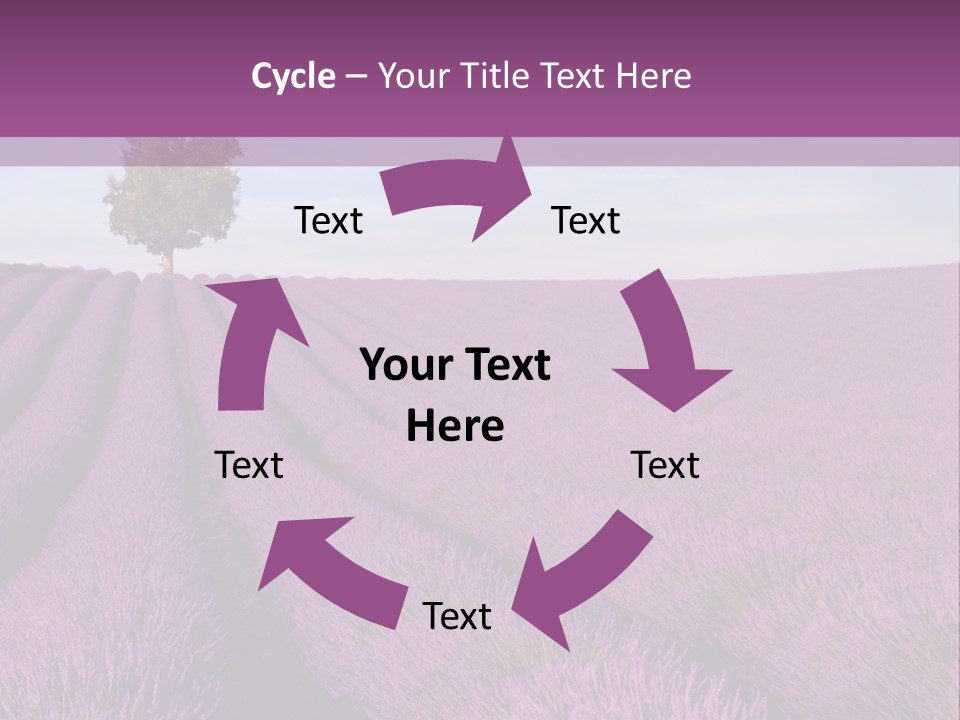 Cycle – Your Title Text Here

Text

Text

Your Text Here

Text

Text

Text